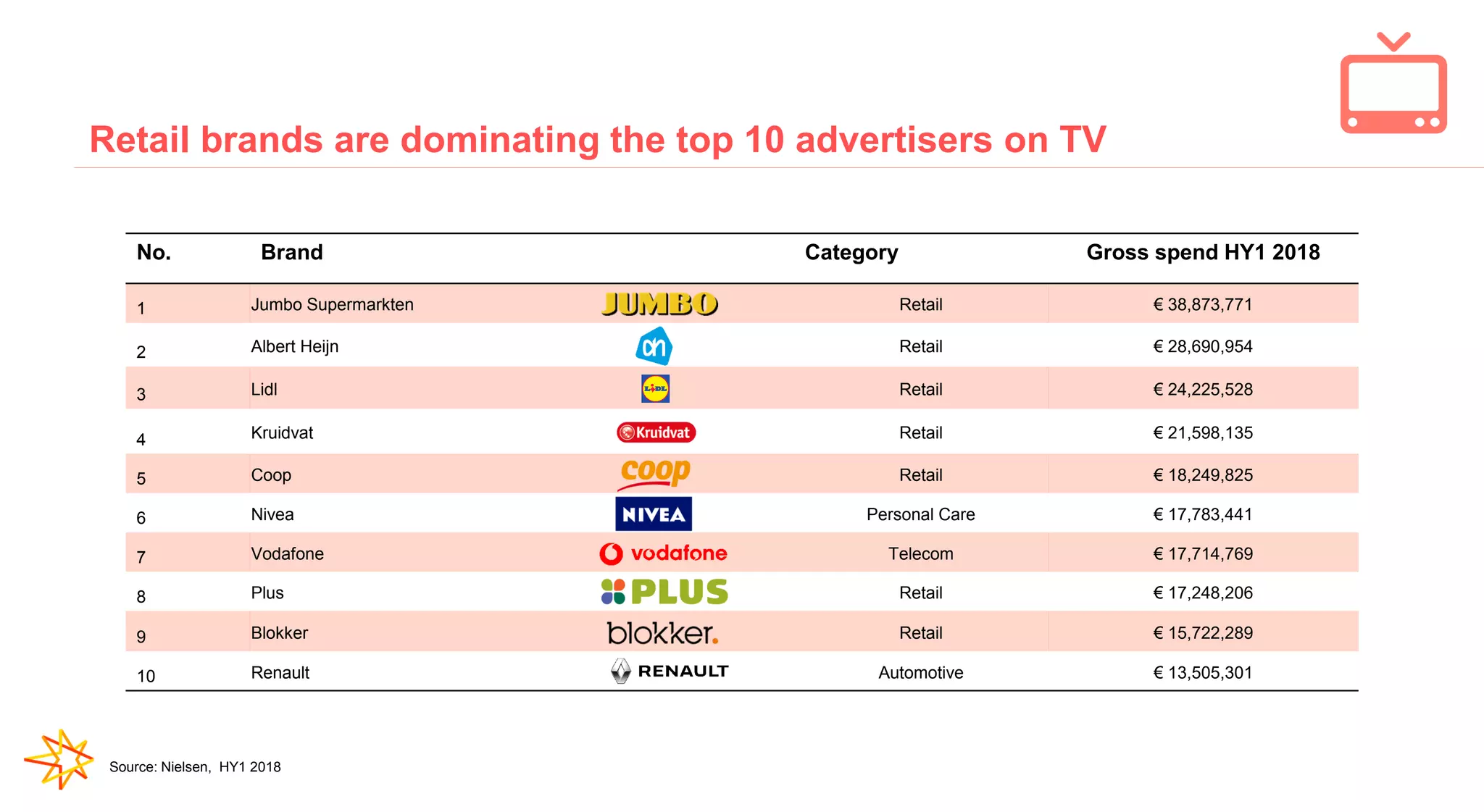 Retail brands are dominating the top 10 advertisers on TV

| No. | Brand | | Category | Gross spend HY1 2018 |
|---|---|---|---|---|
| 1 | Jumbo Supermarkten | JUMBO | Retail | € 38,873,771 |
| 2 | Albert Heijn | ah | Retail | € 28,690,954 |
| 3 | Lidl | LIDL | Retail | € 24,225,528 |
| 4 | Kruidvat | Kruidvat | Retail | € 21,598,135 |
| 5 | Coop | coop | Retail | € 18,249,825 |
| 6 | Nivea | NIVEA | Personal Care | € 17,783,441 |
| 7 | Vodafone | vodafone | Telecom | € 17,714,769 |
| 8 | Plus | PLUS | Retail | € 17,248,206 |
| 9 | Blokker | blokker. | Retail | € 15,722,289 |
| 10 | Renault | RENAULT | Automotive | € 13,505,301 |

Source: Nielsen, HY1 2018